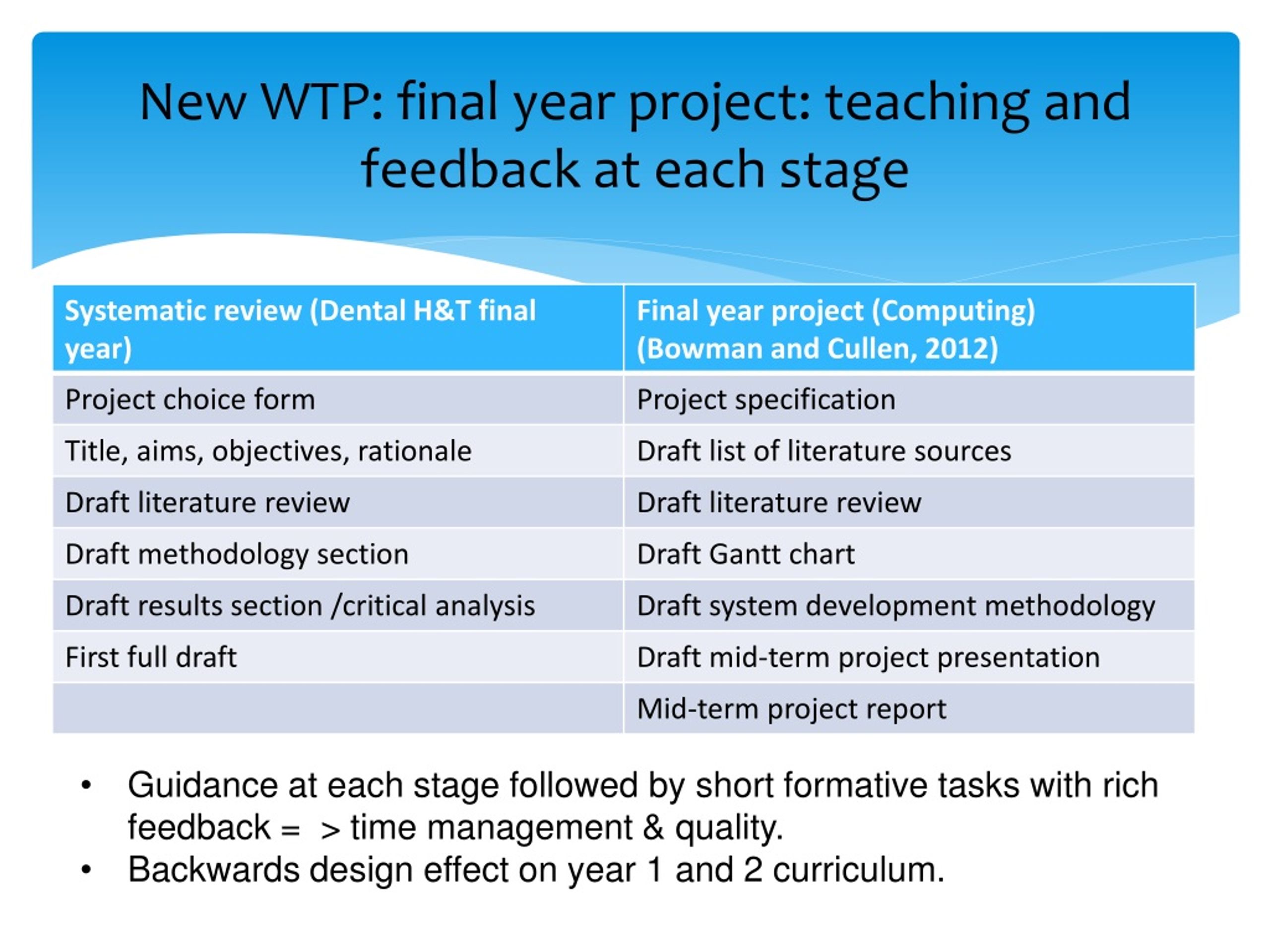 New WTP: final year project: teaching and feedback at each stage

| Systematic review (Dental H&T final year) | Final year project (Computing) (Bowman and Cullen, 2012) |
|---|---|
| Project choice form | Project specification |
| Title, aims, objectives, rationale | Draft list of literature sources |
| Draft literature review | Draft literature review |
| Draft methodology section | Draft Gantt chart |
| Draft results section /critical analysis | Draft system development methodology |
| First full draft | Draft mid-term project presentation |
| | Mid-term project report |

• Guidance at each stage followed by short formative tasks with rich feedback = > time management & quality.
• Backwards design effect on year 1 and 2 curriculum.